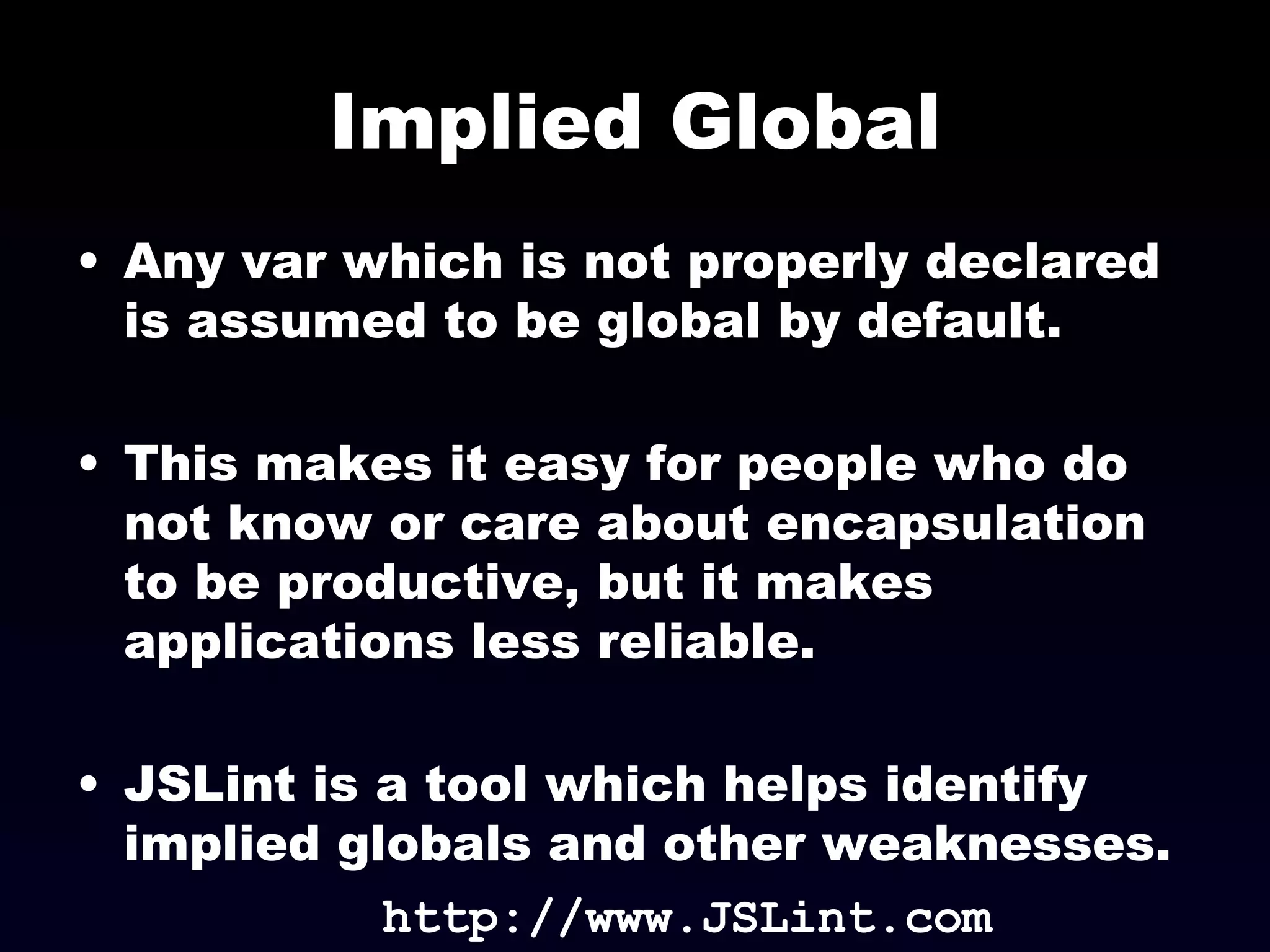 Implied Global

• Any var which is not properly declared is assumed to be global by default.

• This makes it easy for people who do not know or care about encapsulation to be productive, but it makes applications less reliable.

• JSLint is a tool which helps identify implied globals and other weaknesses.

http://www.JSLint.com